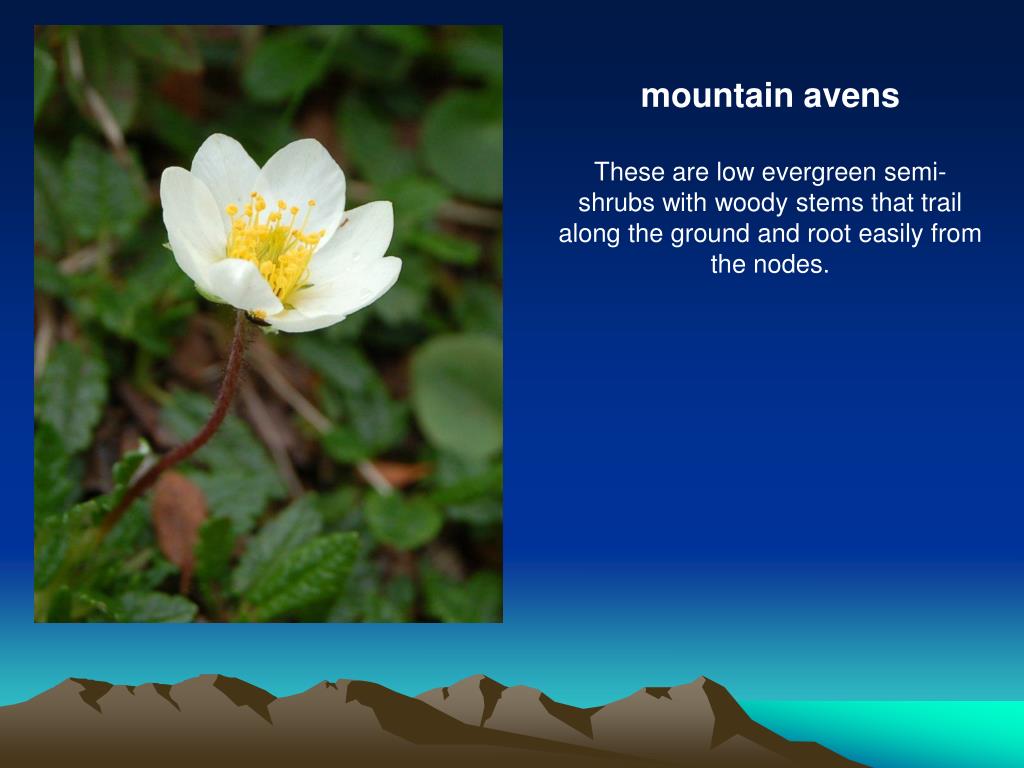 mountain avens

These are low evergreen semi-shrubs with woody stems that trail along the ground and root easily from the nodes.